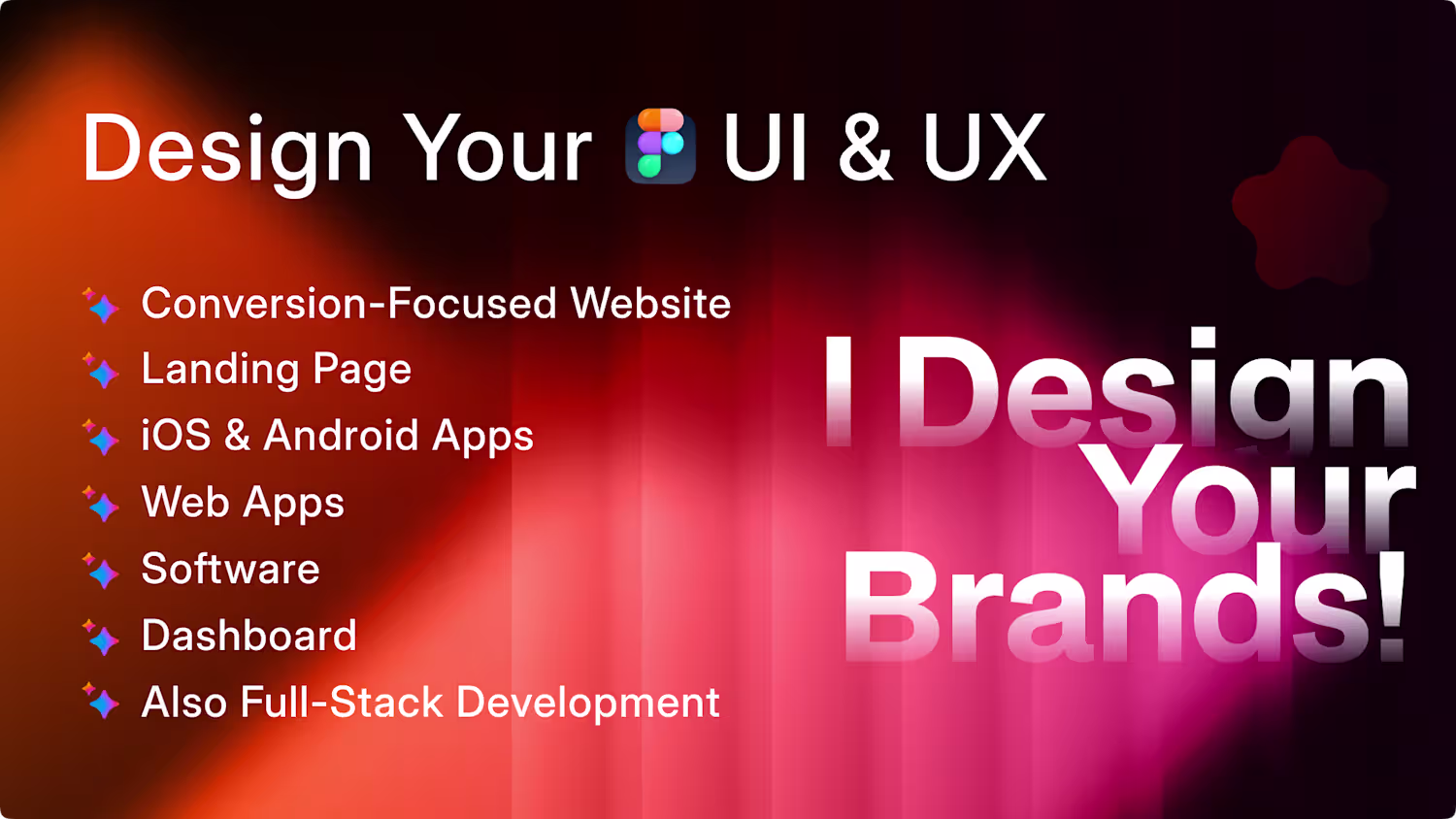 Design Your UI & UX

Conversion-Focused Website
Landing Page
iOS & Android Apps
Web Apps
Software
Dashboard
Also Full-Stack Development

I Design Your Brands!